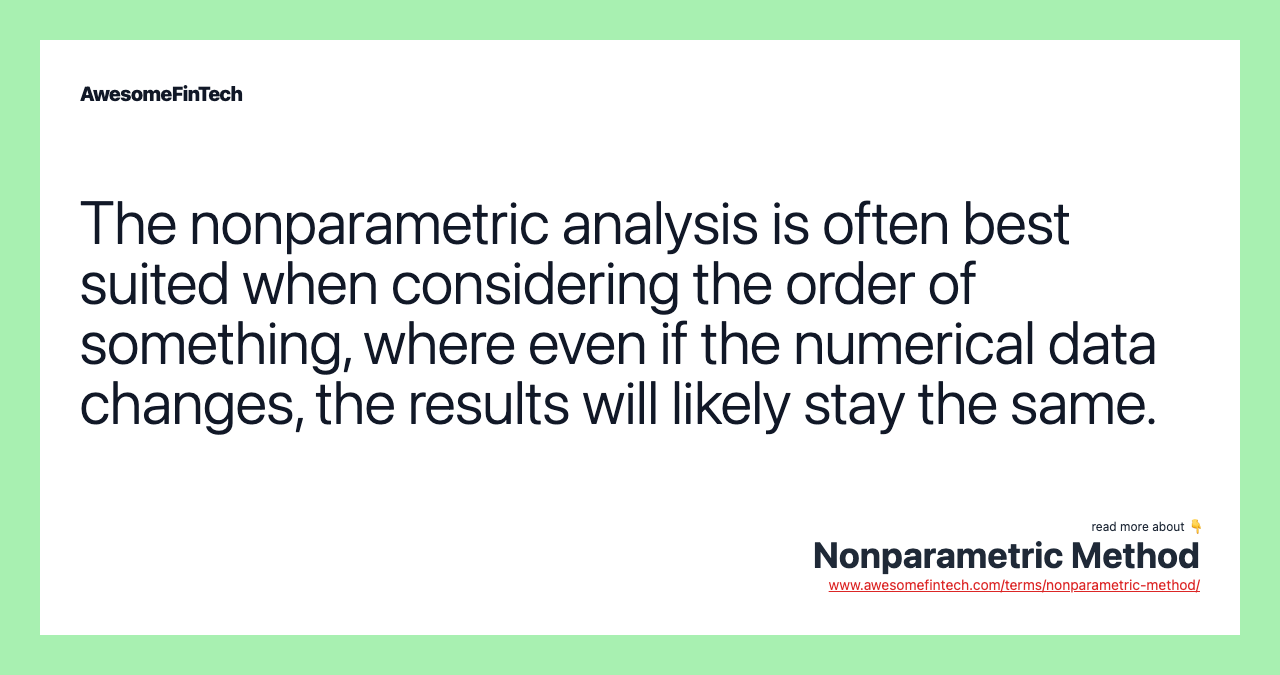 AwesomeFinTech

The nonparametric analysis is often best suited when considering the order of something, where even if the numerical data changes, the results will likely stay the same.

read more about 👇
Nonparametric Method
www.awesomefintech.com/terms/nonparametric-method/